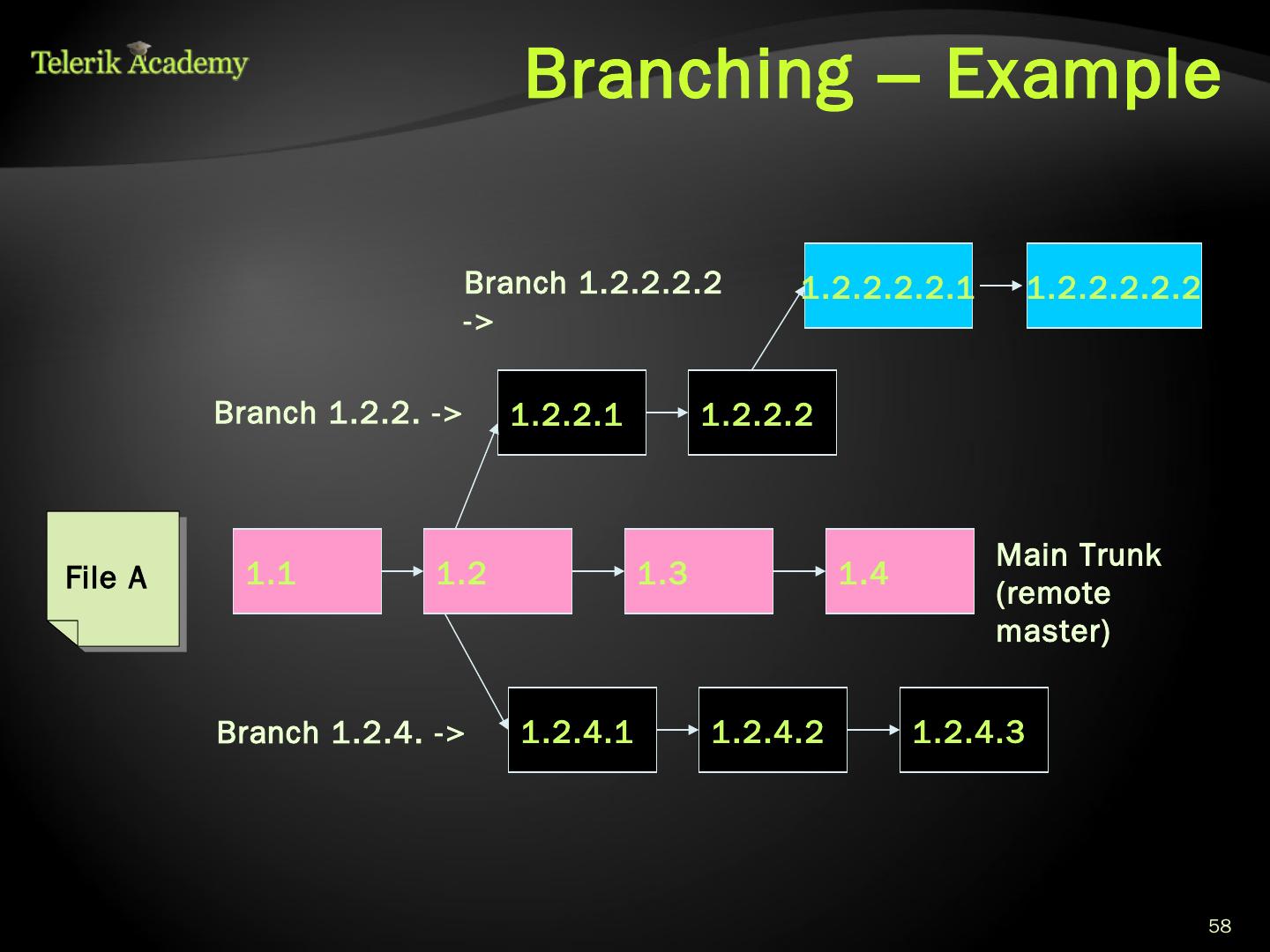 Telerik Academy

Branching – Example

Branch 1.2.2.2.2 ->

1.2.2.2.2.1

1.2.2.2.2.2

Branch 1.2.2. ->

1.2.2.1

1.2.2.2

File A

1.1

1.2

1.3

1.4

Main Trunk (remote master)

Branch 1.2.4. ->

1.2.4.1

1.2.4.2

1.2.4.3

58